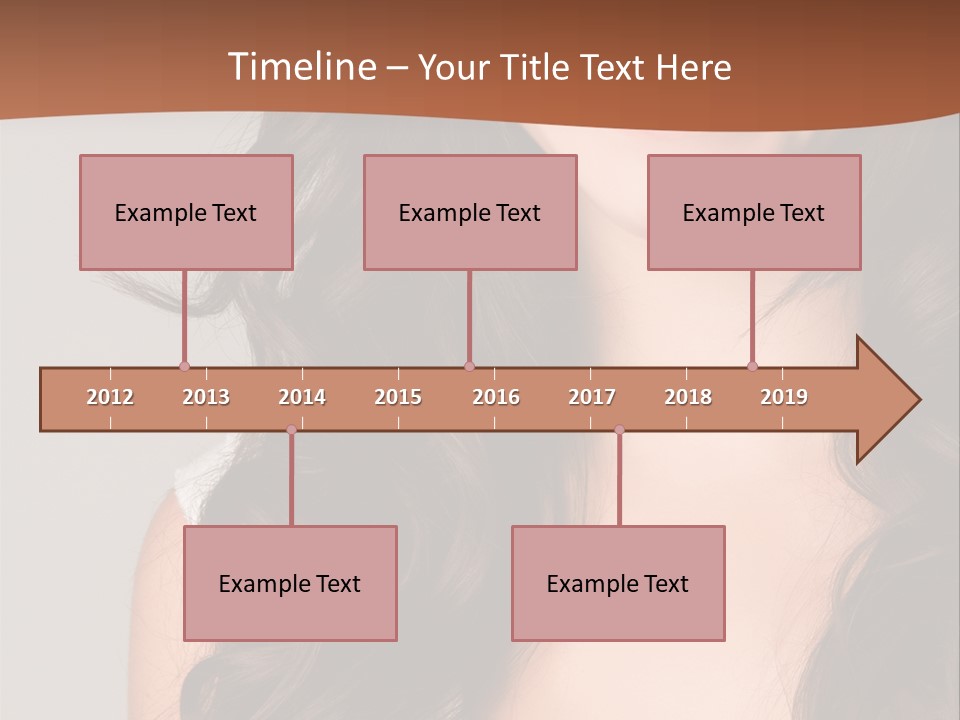 Timeline – Your Title Text Here

Example Text

Example Text

Example Text

2012 2013 2014 2015 2016 2017 2018 2019

Example Text

Example Text